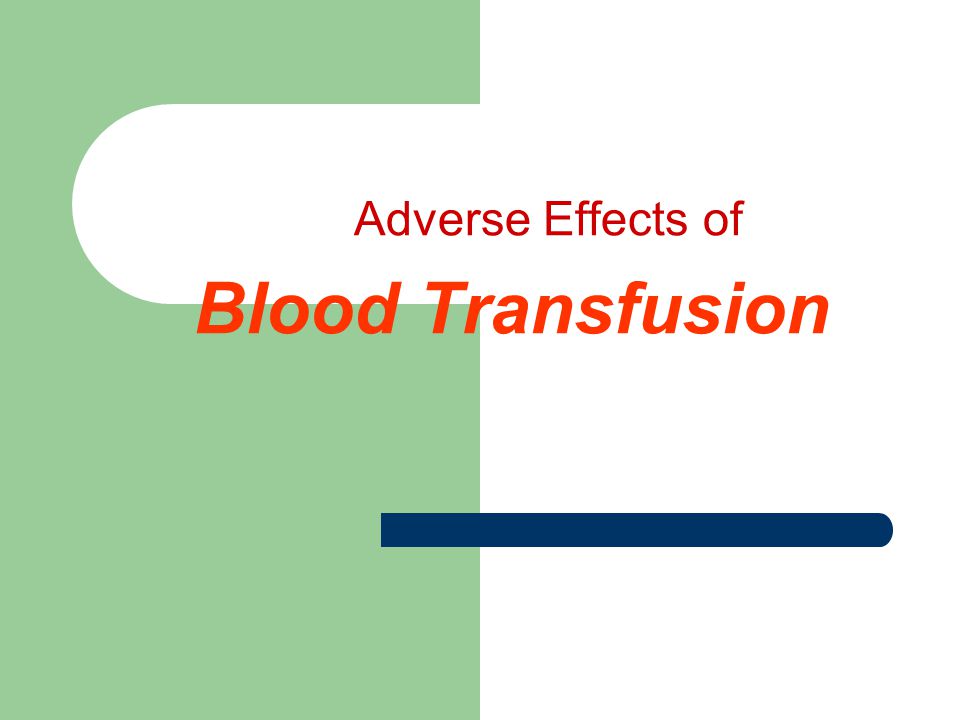 Adverse Effects of

Blood Transfusion